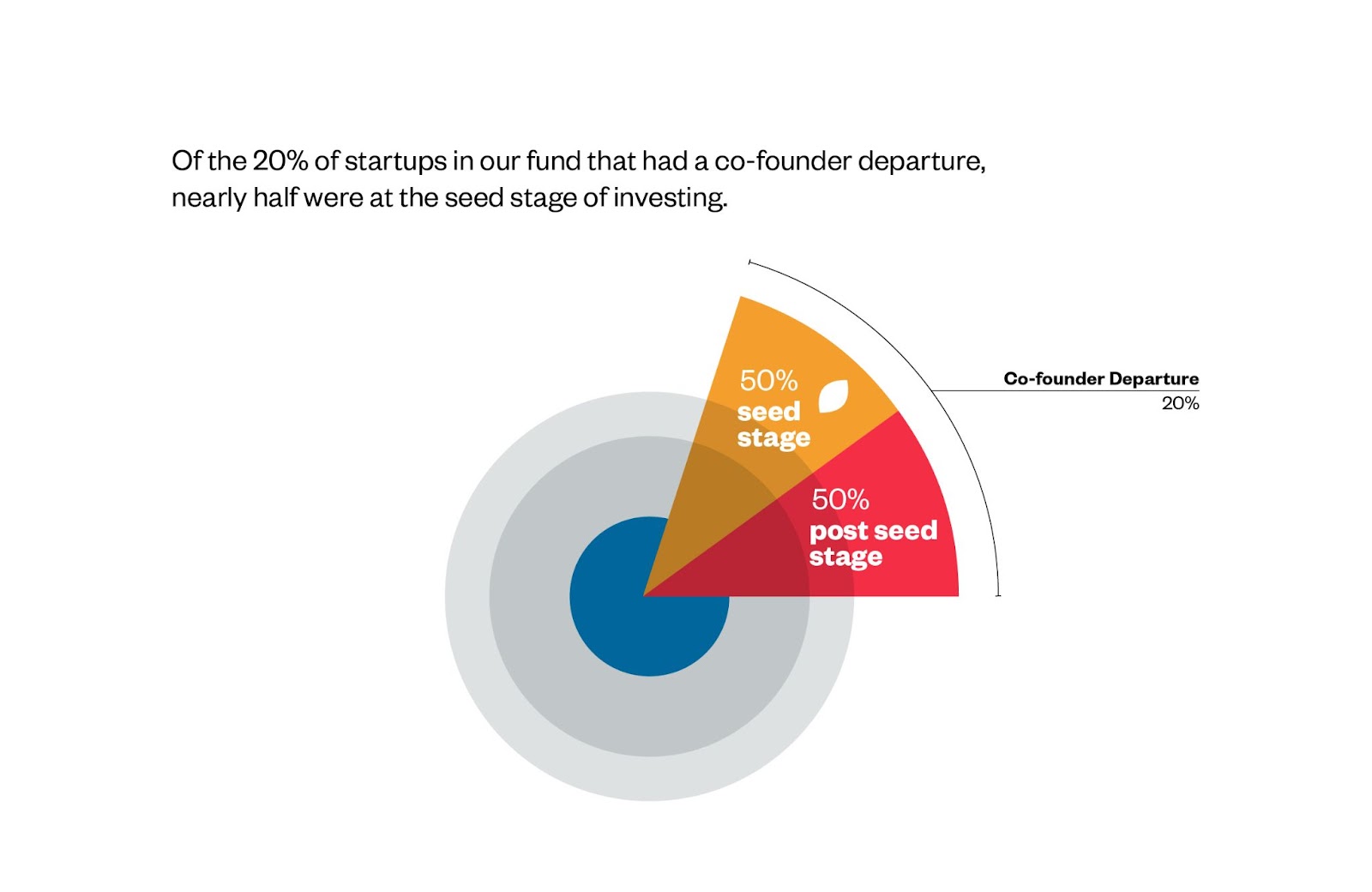 Of the 20% of startups in our fund that had a co-founder departure, nearly half were at the seed stage of investing.

50%
seed stage

50%
post seed stage

Co-founder Departure
20%